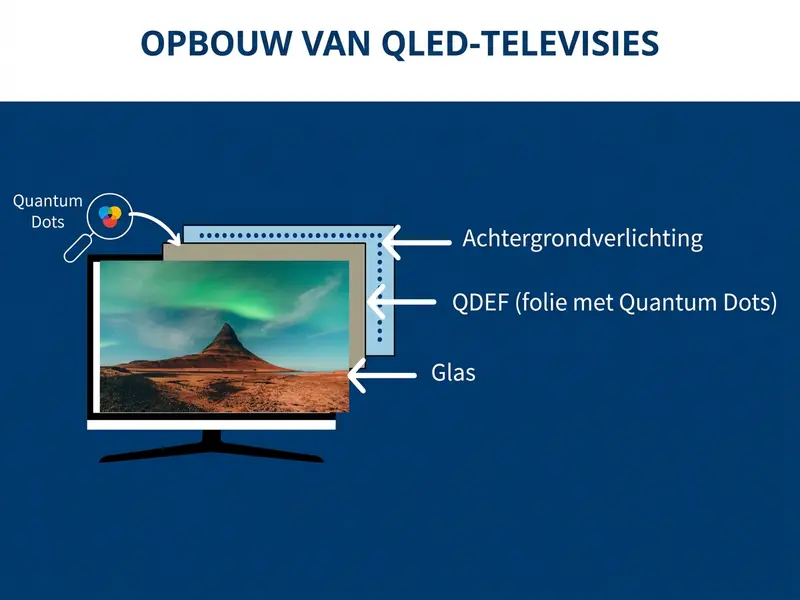 OPBOUW VAN QLED-TELEVISIES

Quantum Dots

Achtergrondverlichting

QDEF (folie met Quantum Dots)

Glas